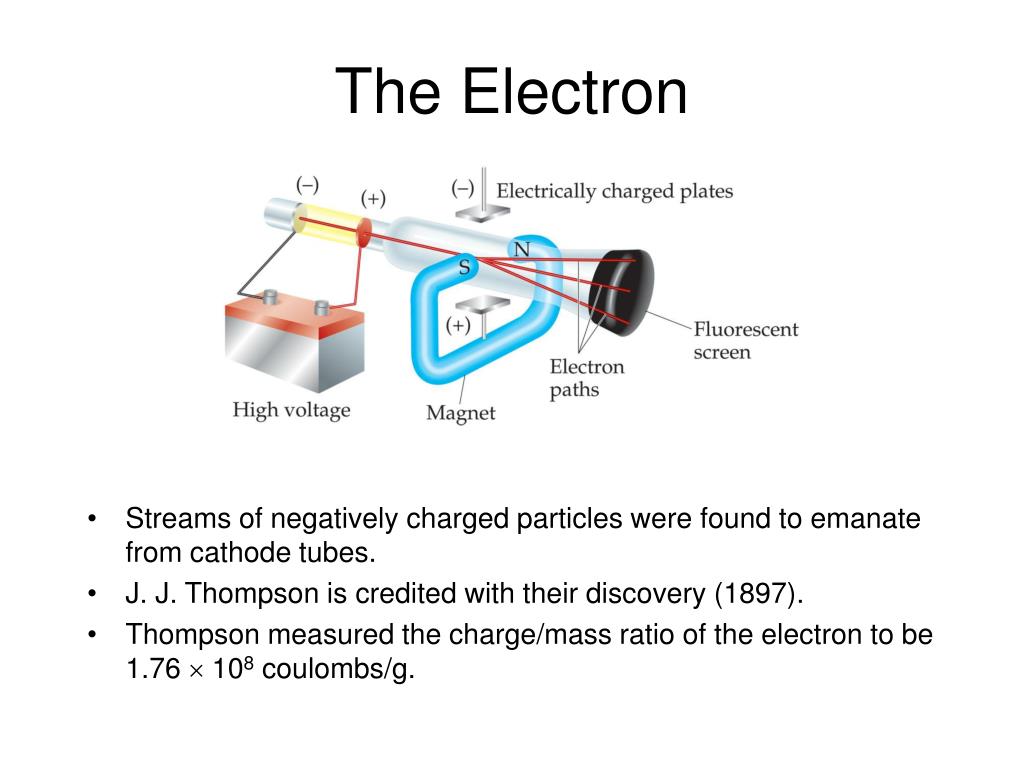 The Electron

(–)
(+)
(–)
Electrically charged plates
N
S
(+)
Fluorescent screen
Electron paths
High voltage
Magnet

• Streams of negatively charged particles were found to emanate from cathode tubes.
• J. J. Thompson is credited with their discovery (1897).
• Thompson measured the charge/mass ratio of the electron to be $1.76 \times 10^8$ coulombs/g.